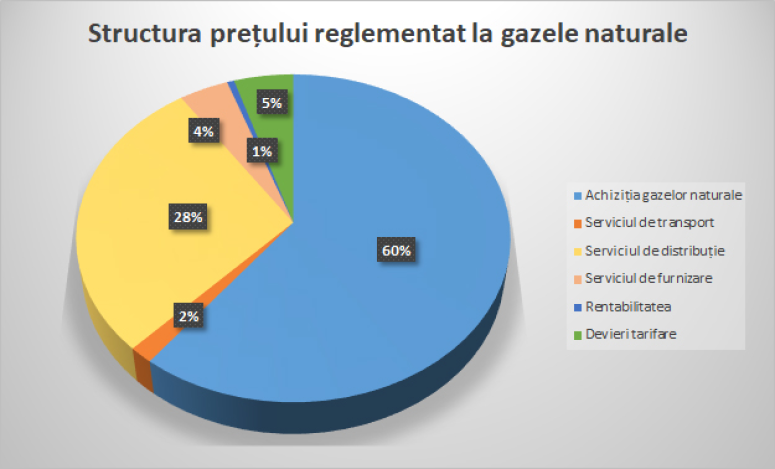 Structura prețului reglementat la gazele naturale

5%

4%

1%

28%

60%

2%

Achiziția gazelor naturale
Serviciul de transport
Serviciul de distribuție
Serviciul de furnizare
Rentabilitatea
Devieri tarifare